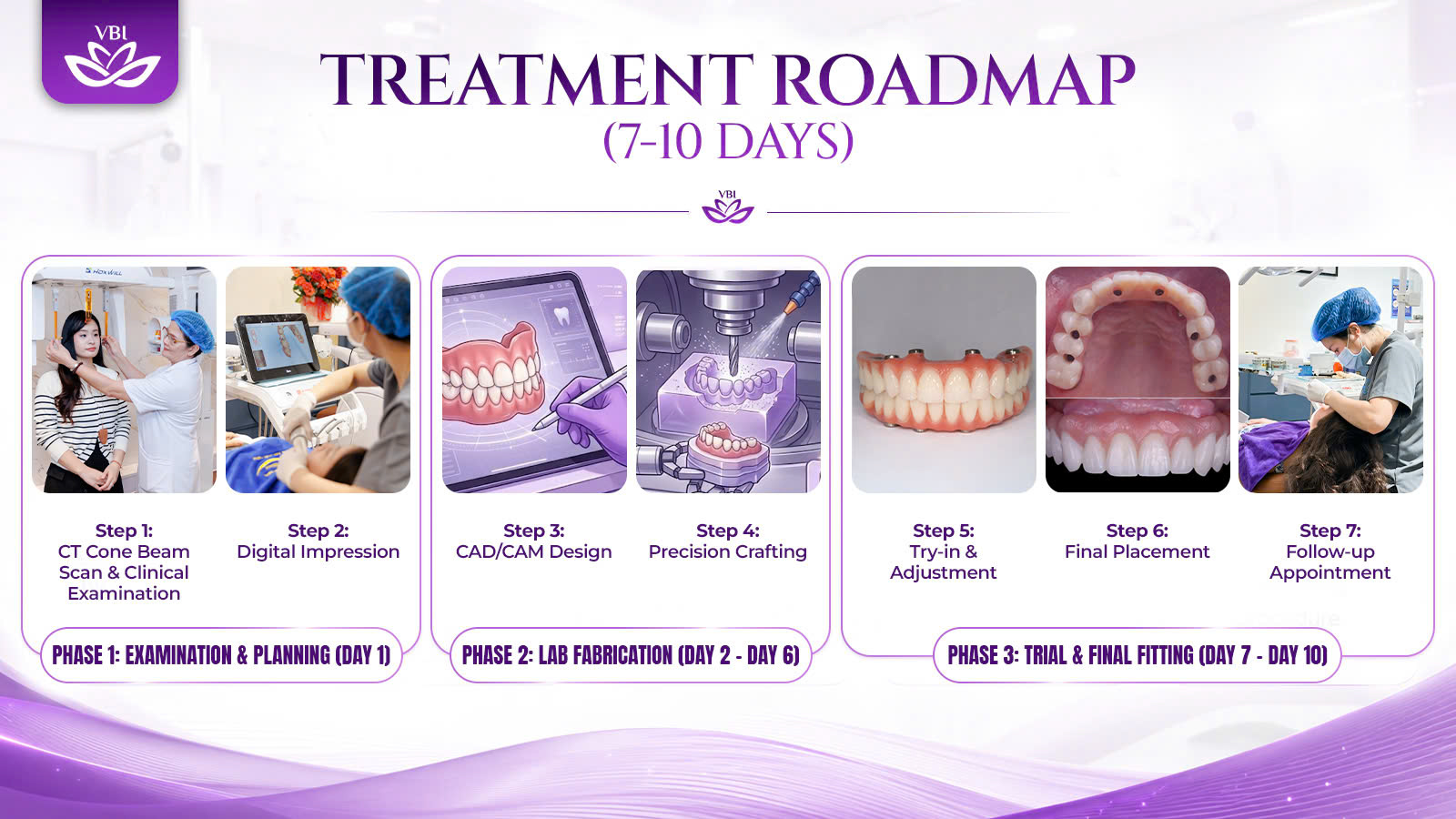 VBI

TREATMENT ROADMAP
(7-10 DAYS)

VBI

Step 1:
CT Cone Beam Scan & Clinical Examination

Step 2:
Digital Impression

PHASE 1: EXAMINATION & PLANNING (DAY 1)

Step 3:
CAD/CAM Design

Step 4:
Precision Crafting

PHASE 2: LAB FABRICATION (DAY 2 - DAY 6)

Step 5:
Try-in & Adjustment

Step 6:
Final Placement

Step 7:
Follow-up Appointment

PHASE 3: TRIAL & FINAL FITTING (DAY 7 - DAY 10)